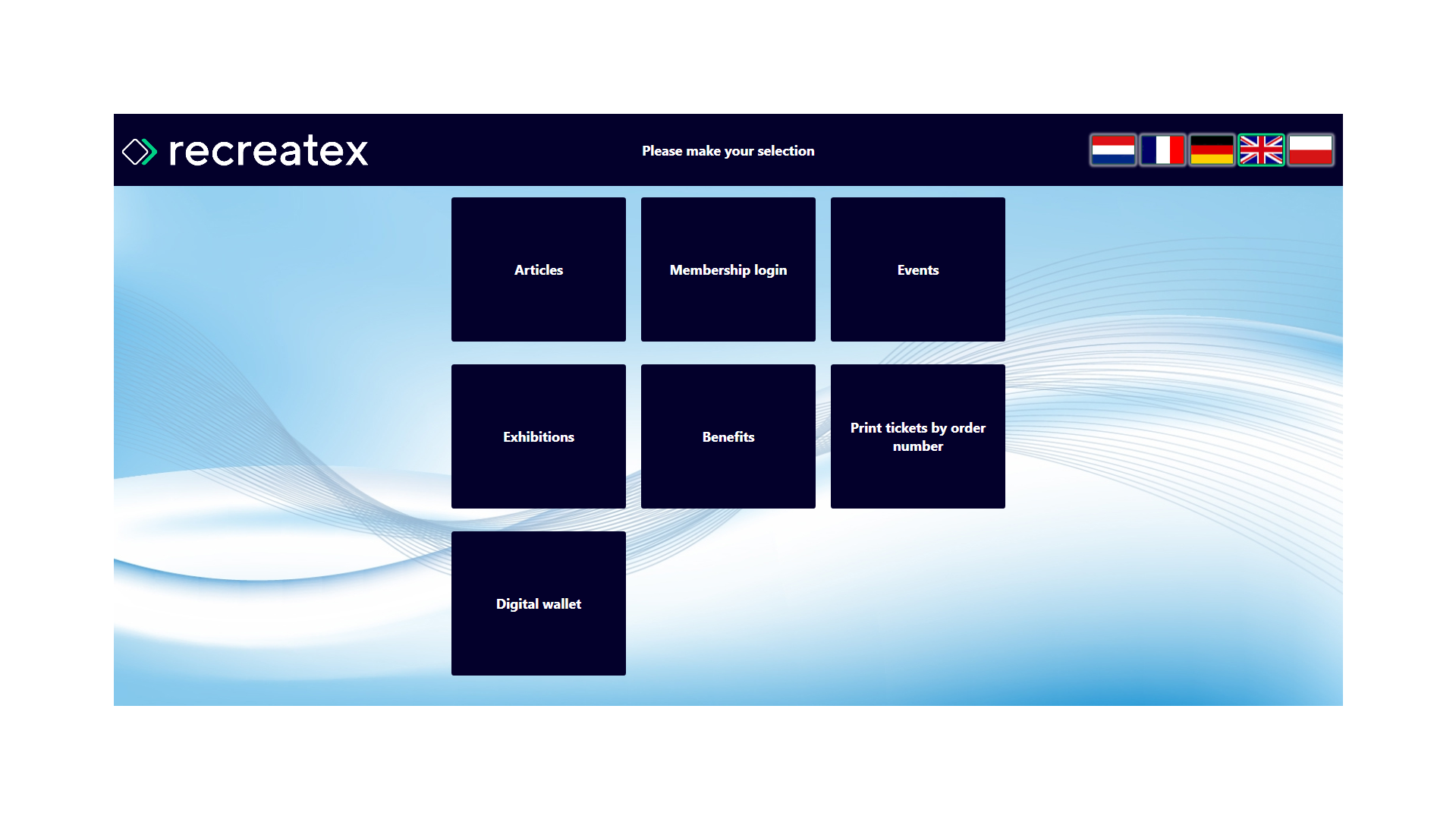 recreatex

Please make your selection

Articles

Membership login

Events

Exhibitions

Benefits

Print tickets by order number

Digital wallet